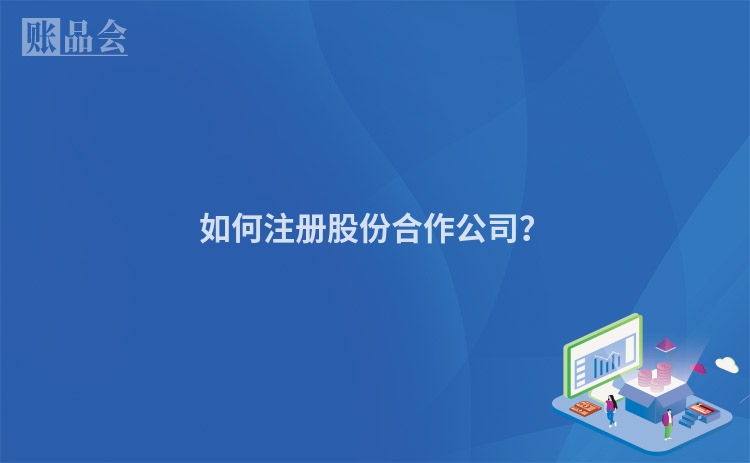 账品会

如何注册股份合作公司?